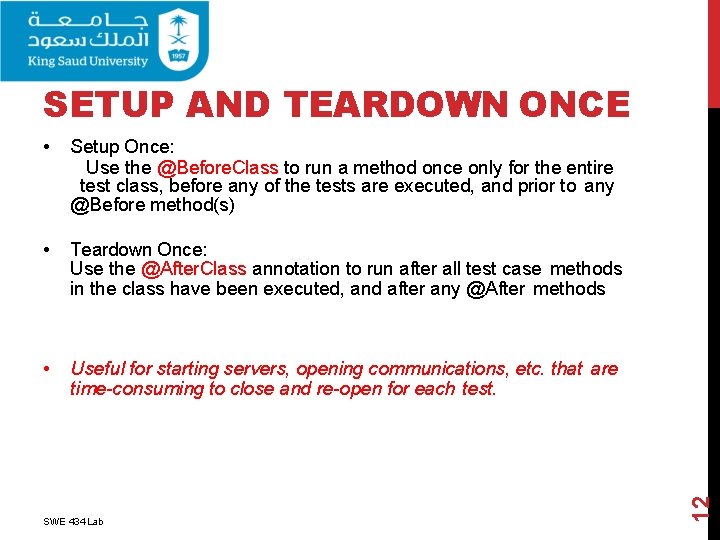 جامعة
الملك سعود
King Saud University
1957

SETUP AND TEARDOWN ONCE

• Setup Once:
Use the @BeforeClass to run a method once only for the entire test class, before any of the tests are executed, and prior to any @Before method(s)

• Teardown Once:
Use the @AfterClass annotation to run after all test case methods in the class have been executed, and after any @After methods

• Useful for starting servers, opening communications, etc. that are time-consuming to close and re-open for each test.

SWE 434 Lab

12